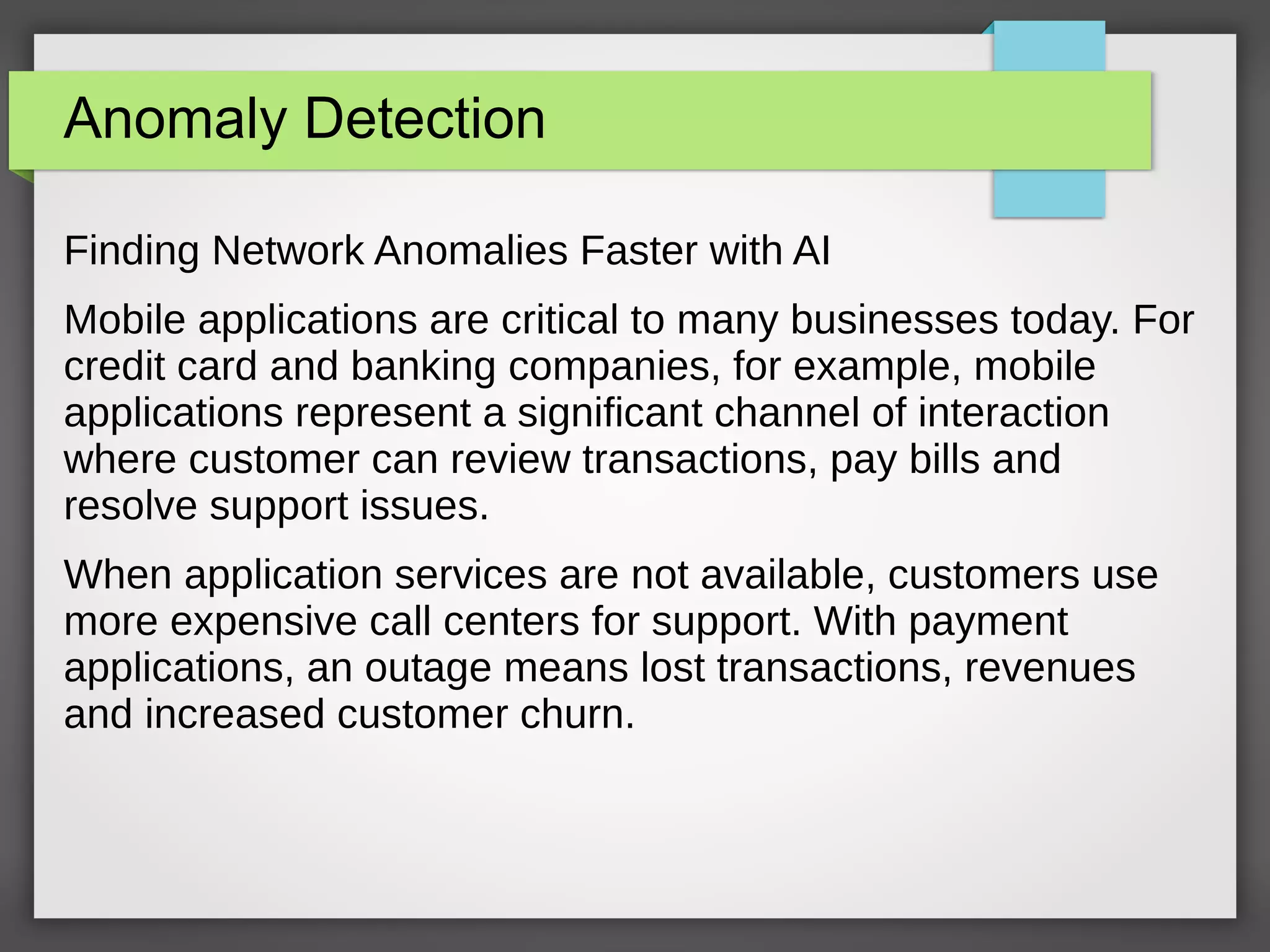 Anomaly Detection

Finding Network Anomalies Faster with AI

Mobile applications are critical to many businesses today. For credit card and banking companies, for example, mobile applications represent a significant channel of interaction where customer can review transactions, pay bills and resolve support issues.

When application services are not available, customers use more expensive call centers for support. With payment applications, an outage means lost transactions, revenues and increased customer churn.